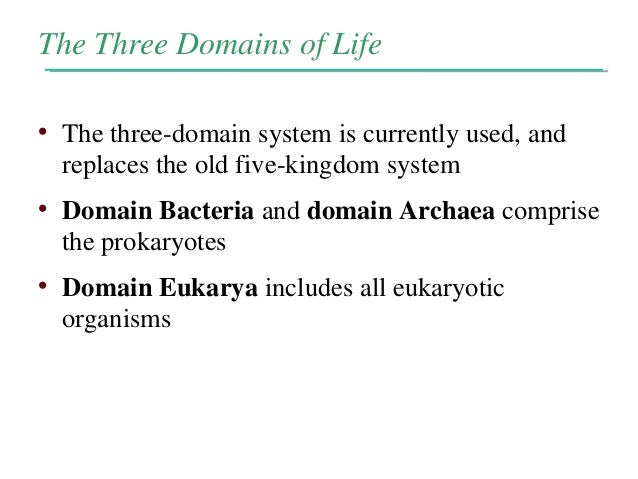 The Three Domains of Life

• The three-domain system is currently used, and replaces the old five-kingdom system

• Domain Bacteria and domain Archaea comprise the prokaryotes

• Domain Eukarya includes all eukaryotic organisms